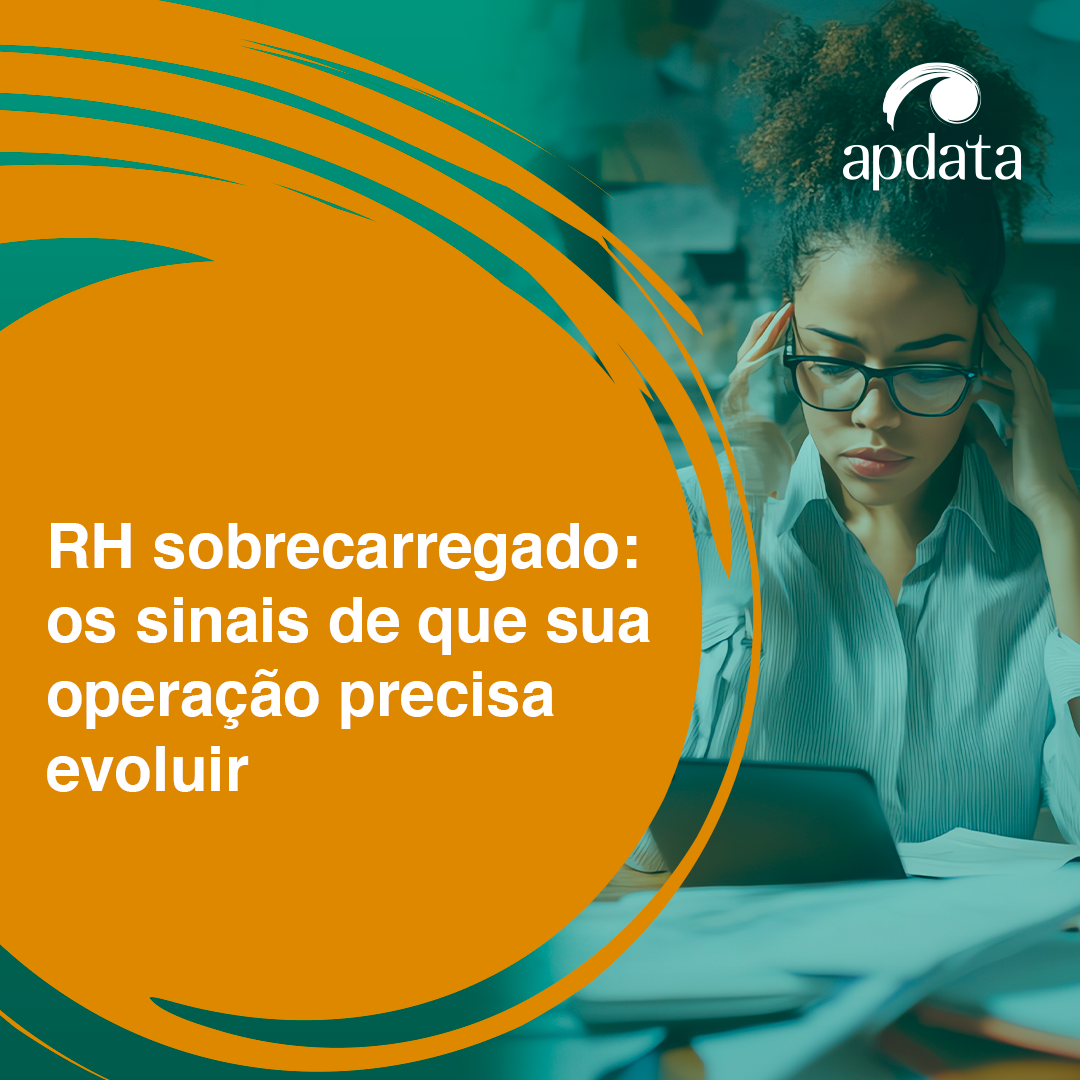 apdata

RH sobrecarregado: os sinais de que sua operação precisa evoluir